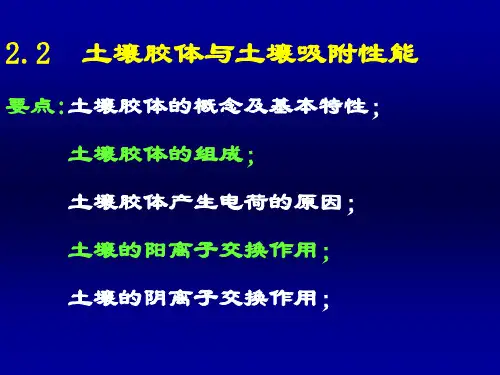 2.2　土壤胶体与土壤吸附性能

要点：土壤胶体的概念及基本特性；

土壤胶体的组成；

土壤胶体产生电荷的原因；

土壤的阳离子交换作用；

土壤的阴离子交换作用；